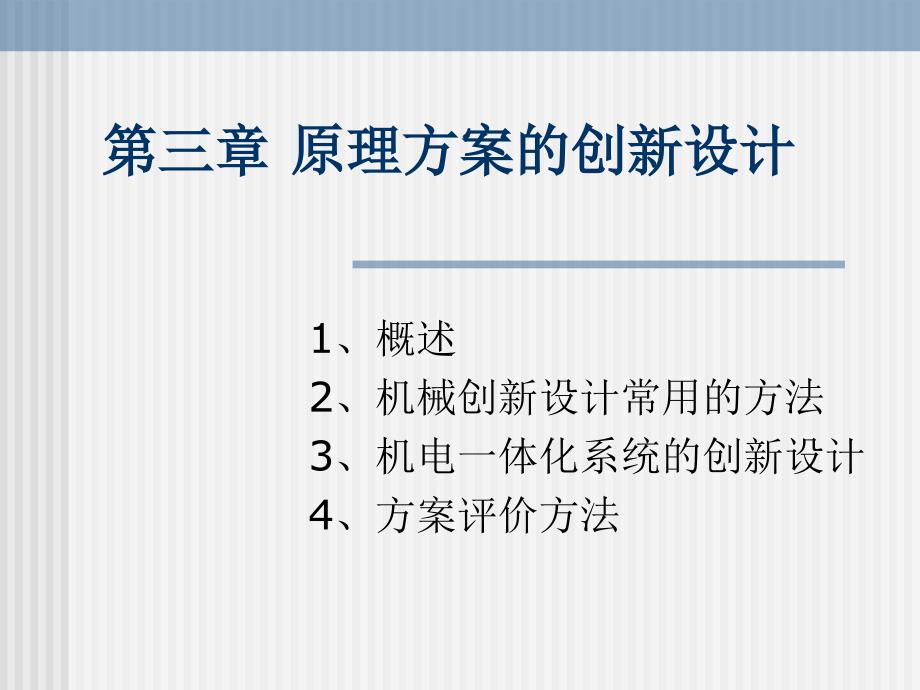 第三章 原理方案的创新设计

1、概述
2、机械创新设计常用的方法
3、机电一体化系统的创新设计
4、方案评价方法